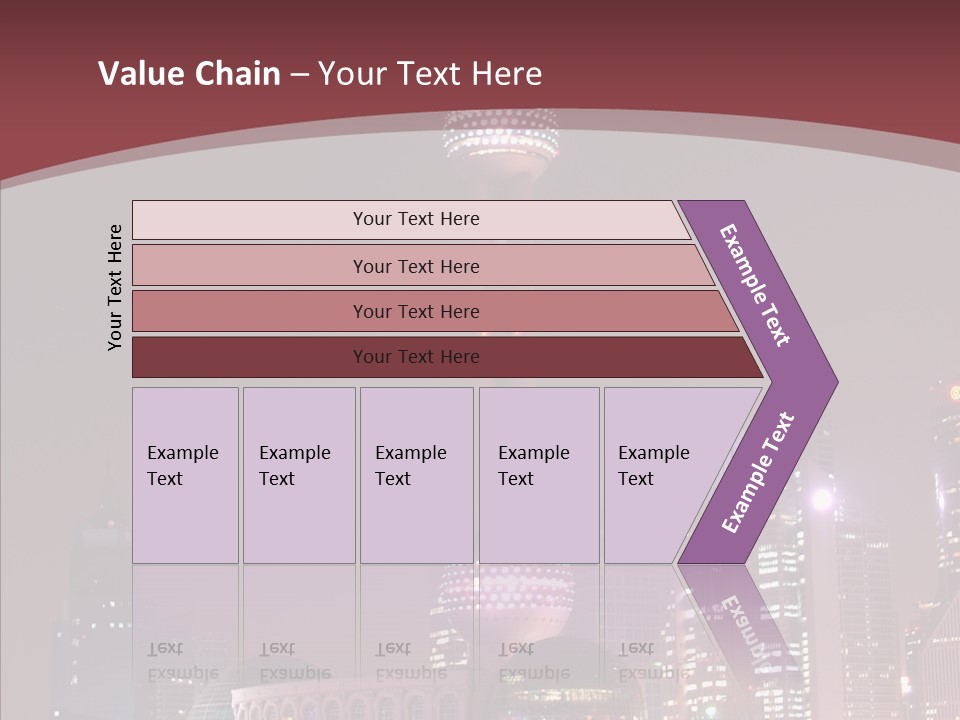 Value Chain – Your Text Here

Your Text Here

Your Text Here

Your Text Here

Your Text Here

Your Text Here

Example Text

Example Text

Example Text

Example Text

Example Text

Example Text

Example Text